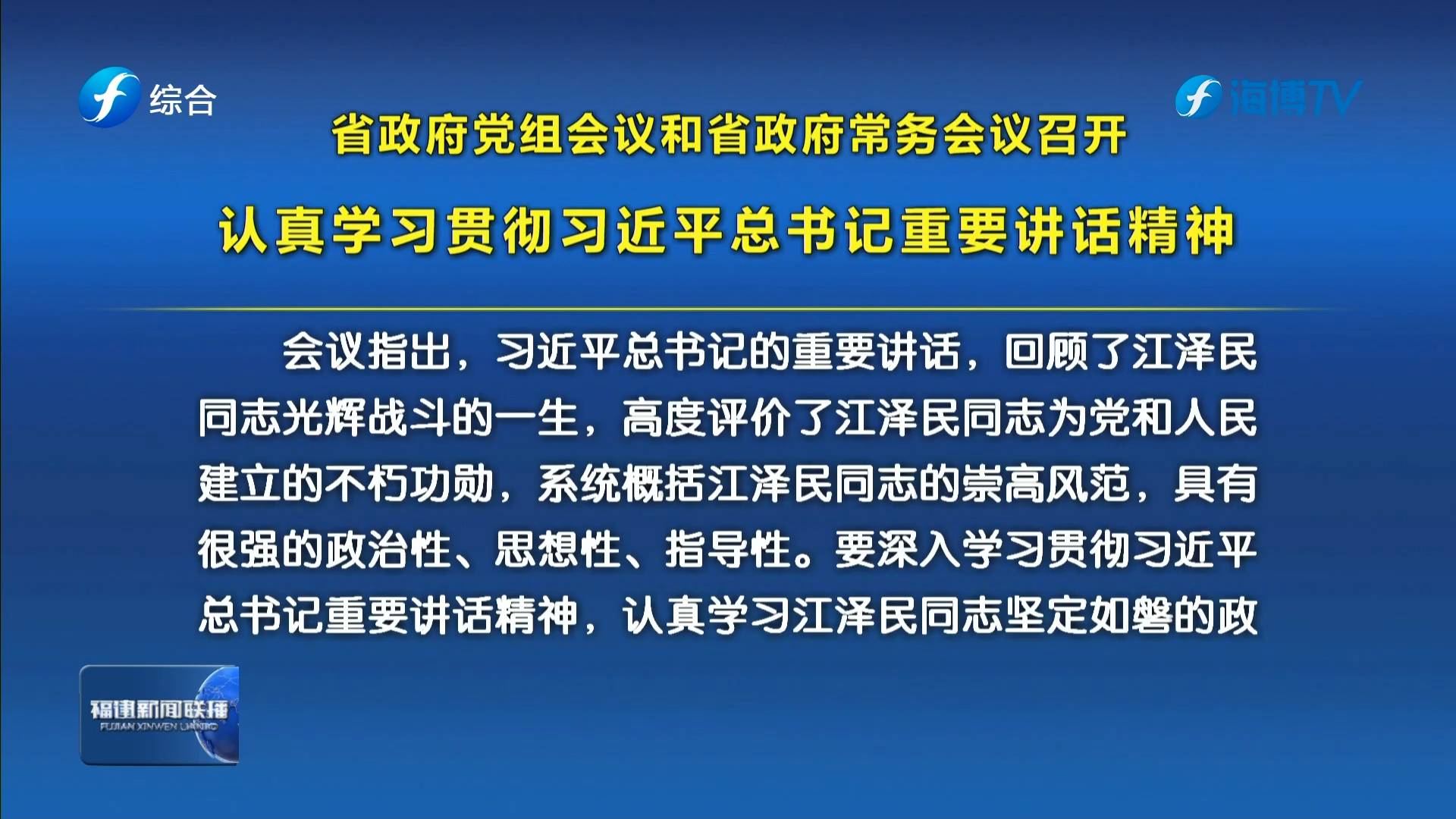 综合

海博TV

省政府党组会议和省政府常务会议召开

认真学习贯彻习近平总书记重要讲话精神

会议指出，习近平总书记的重要讲话，回顾了江泽民同志光辉战斗的一生，高度评价了江泽民同志为党和人民建立的不朽功勋，系统概括江泽民同志的崇高风范，具有很强的政治性、思想性、指导性。要深入学习贯彻习近平总书记重要讲话精神，认真学习江泽民同志坚定如磐的政

福建新闻联播
FUJIAN XINWEN LIANBO